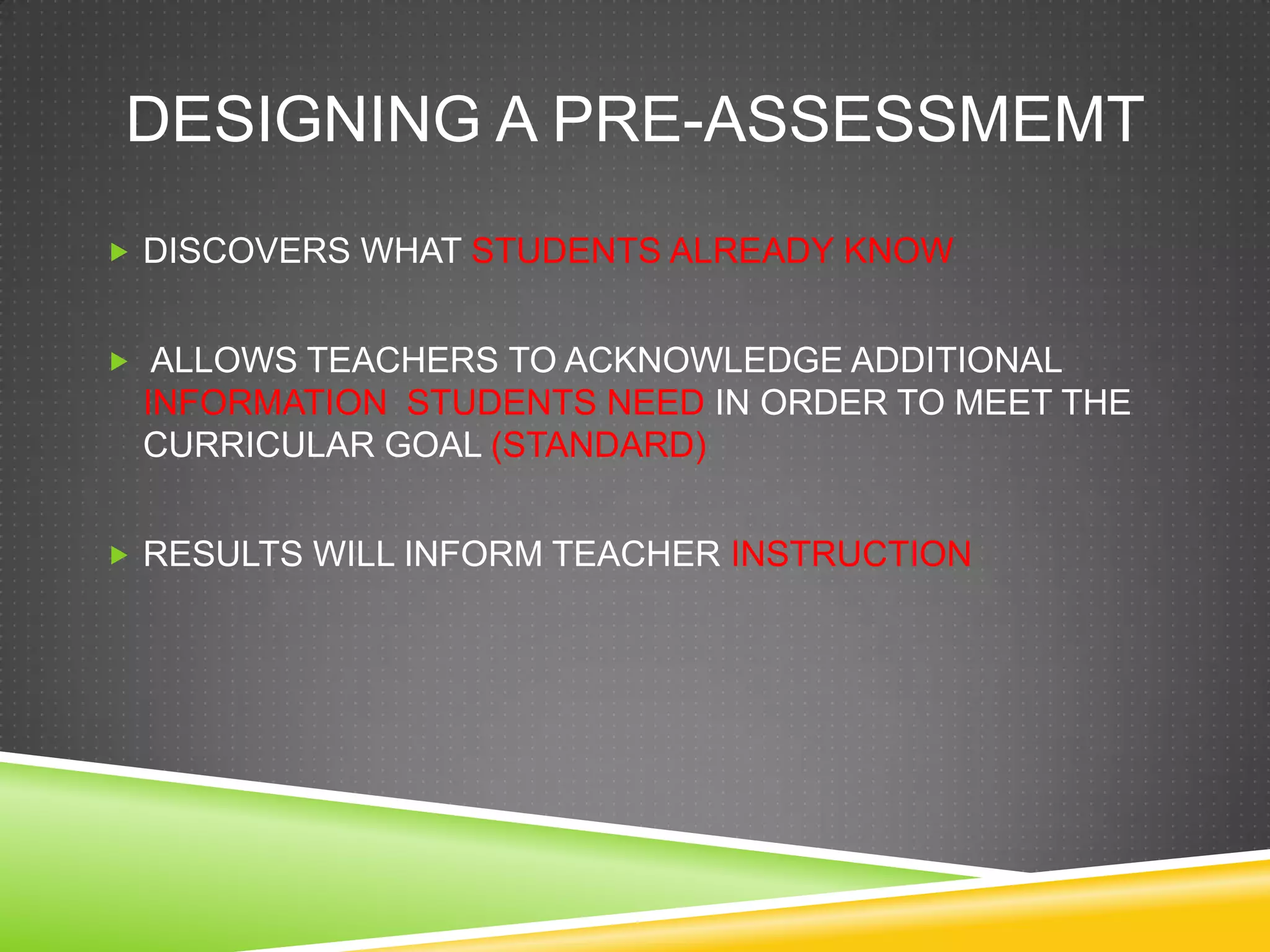 DESIGNING A PRE-ASSESSMEMT

DISCOVERS WHAT STUDENTS ALREADY KNOW

ALLOWS TEACHERS TO ACKNOWLEDGE ADDITIONAL INFORMATION STUDENTS NEED IN ORDER TO MEET THE CURRICULAR GOAL (STANDARD)

RESULTS WILL INFORM TEACHER INSTRUCTION